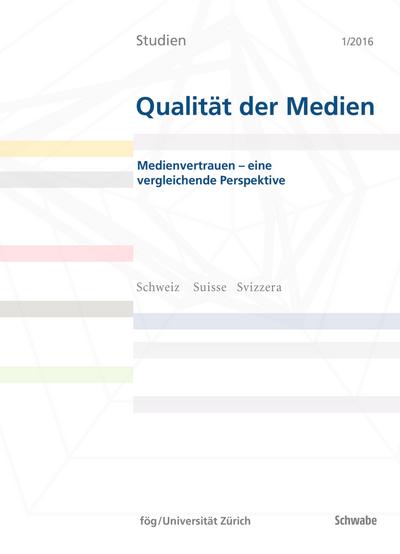 Studien 1/2016

Qualität der Medien

Medienvertrauen – eine vergleichende Perspektive

Schweiz Suisse Svizzera

fög/Universität Zürich Schwabe